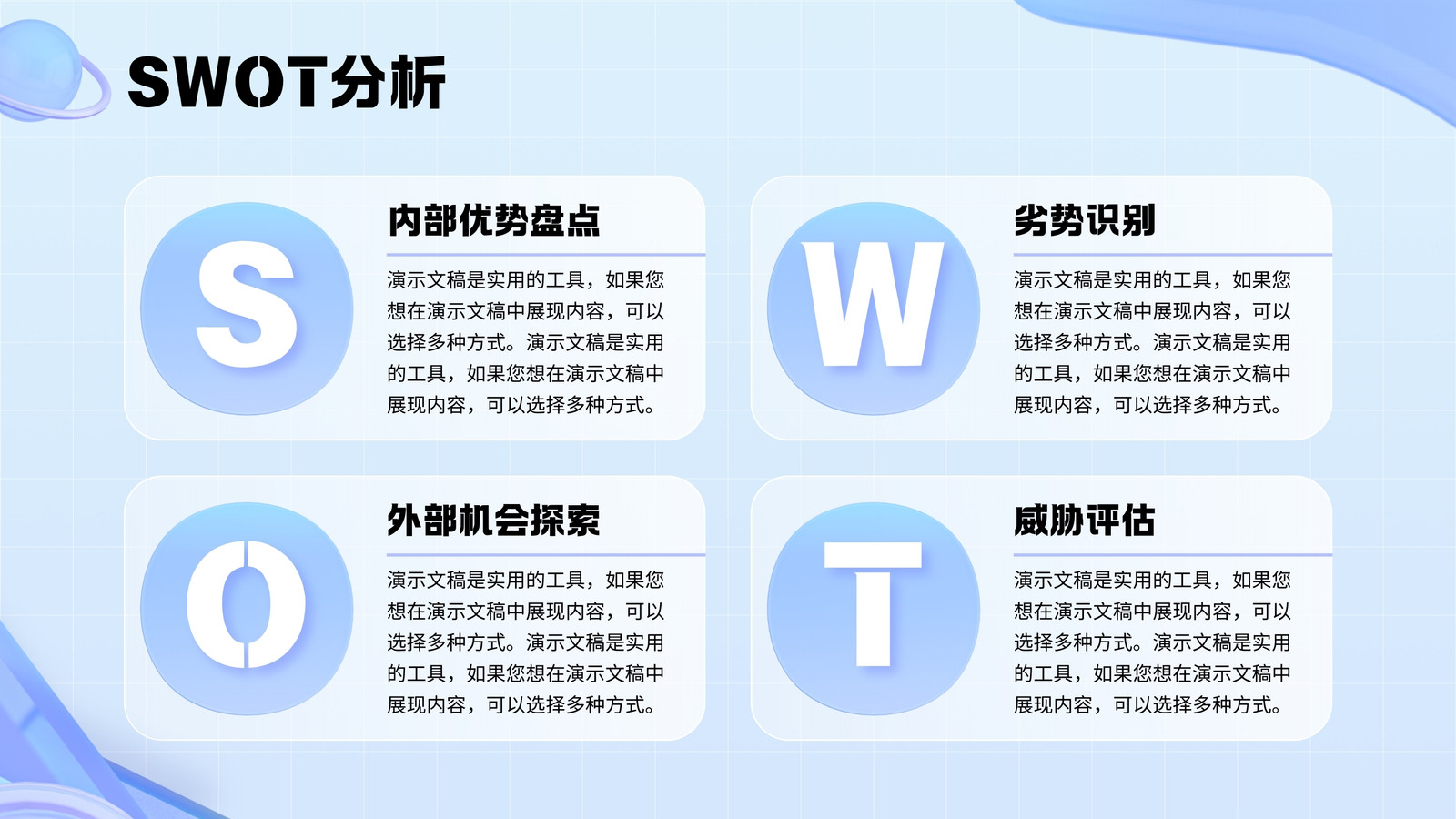 SWOT分析

S

内部优势盘点

演示文稿是实用的工具，如果您想在演示文稿中展现内容，可以选择多种方式。演示文稿是实用的工具，如果您想在演示文稿中展现内容，可以选择多种方式。

W

劣势识别

演示文稿是实用的工具，如果您想在演示文稿中展现内容，可以选择多种方式。演示文稿是实用的工具，如果您想在演示文稿中展现内容，可以选择多种方式。

O

外部机会探索

演示文稿是实用的工具，如果您想在演示文稿中展现内容，可以选择多种方式。演示文稿是实用的工具，如果您想在演示文稿中展现内容，可以选择多种方式。

T

威胁评估

演示文稿是实用的工具，如果您想在演示文稿中展现内容，可以选择多种方式。演示文稿是实用的工具，如果您想在演示文稿中展现内容，可以选择多种方式。